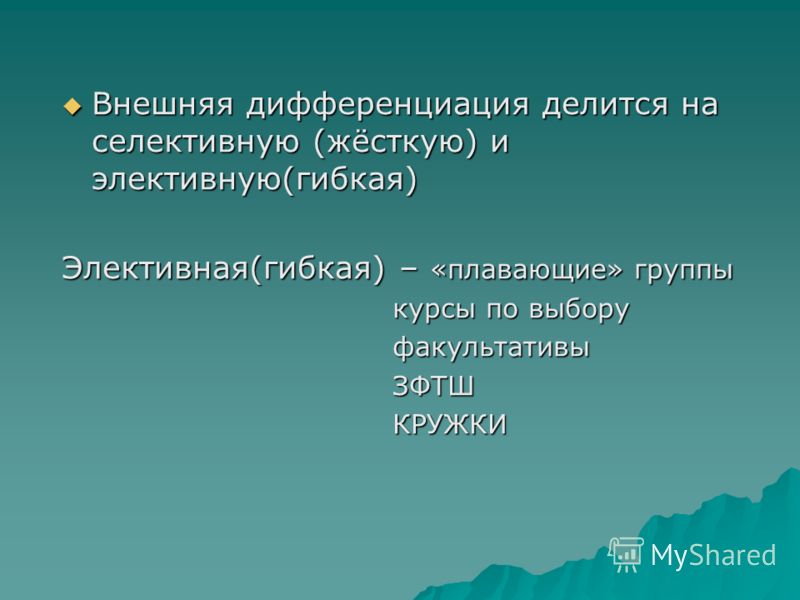 Внешняя дифференциация делится на селективную (жёсткую) и элективную(гибкая)

Элективная(гибкая) – «плавающие» группы
курсы по выбору
факультативы
ЗФТШ
КРУЖКИ

MyShared